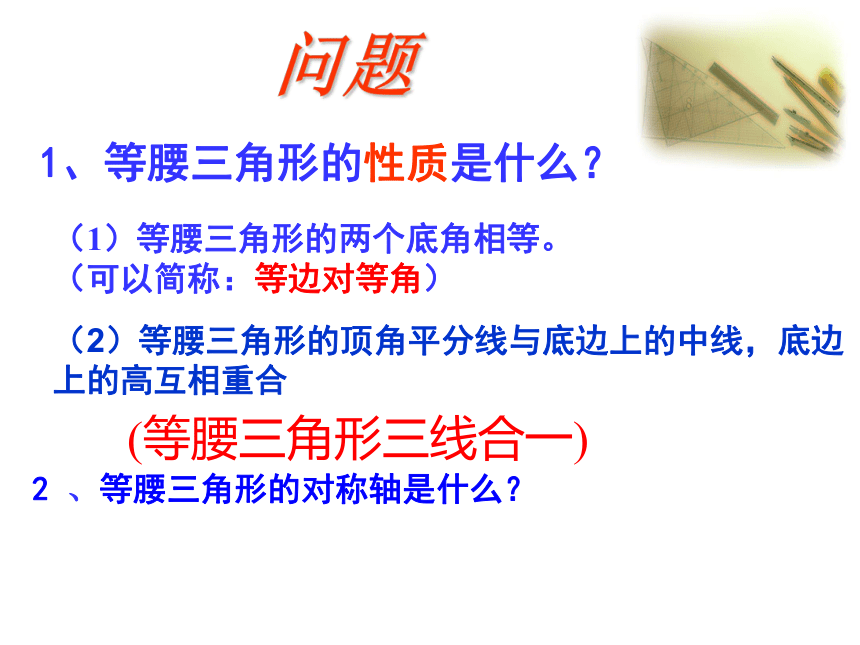 问题

1、等腰三角形的性质是什么？

（1）等腰三角形的两个底角相等。
（可以简称：等边对等角）

（2）等腰三角形的顶角平分线与底边上的中线，底边上的高互相重合

(等腰三角形三线合一)

2 、等腰三角形的对称轴是什么？